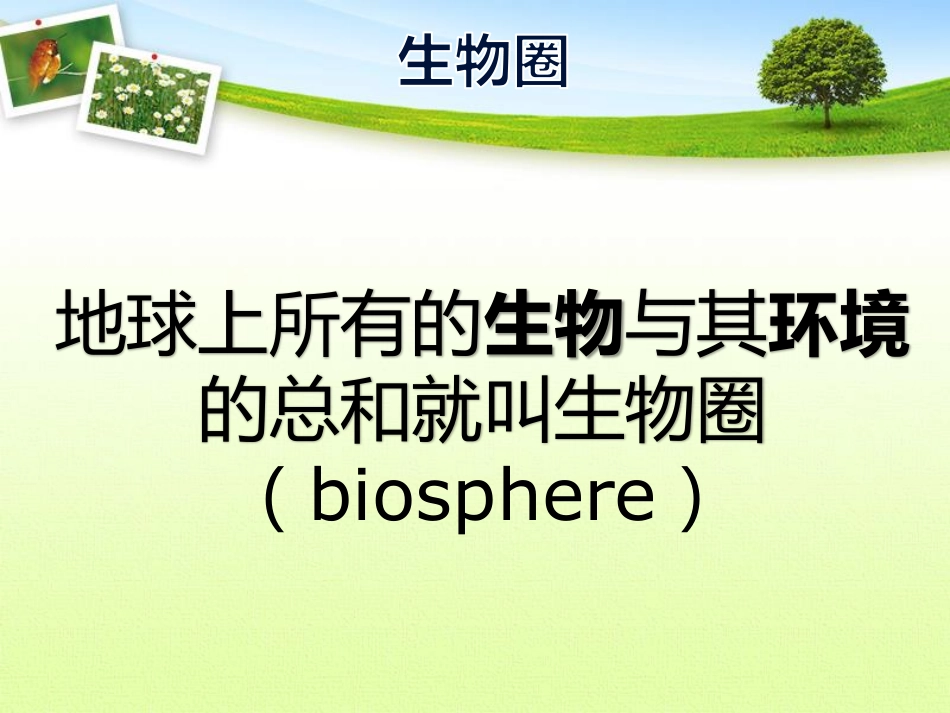 生物圈

地球上所有的生物与其环境的总和就叫生物圈（biosphere）